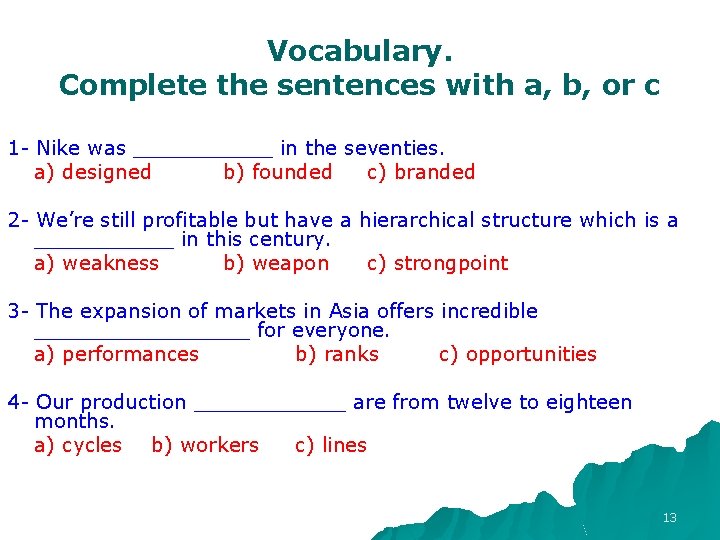 Vocabulary.
Complete the sentences with a, b, or c

1- Nike was ___________ in the seventies.
a) designed b) founded c) branded

2- We're still profitable but have a hierarchical structure which is a ___________ in this century.
a) weakness b) weapon c) strongpoint

3- The expansion of markets in Asia offers incredible _________________ for everyone.
a) performances b) ranks c) opportunities

4- Our production ____________ are from twelve to eighteen months.
a) cycles b) workers c) lines

13